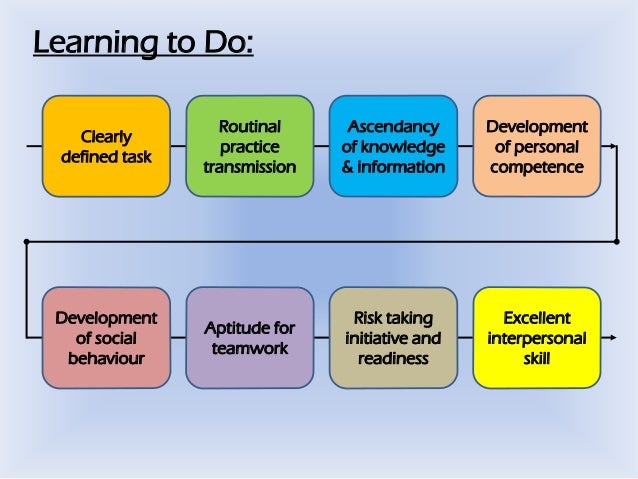 Learning to Do:

Clearly defined task

Routinal practice transmission

Ascendancy of knowledge & information

Development of personal competence

Development of social behaviour

Aptitude for teamwork

Risk taking initiative and readiness

Excellent interpersonal skill